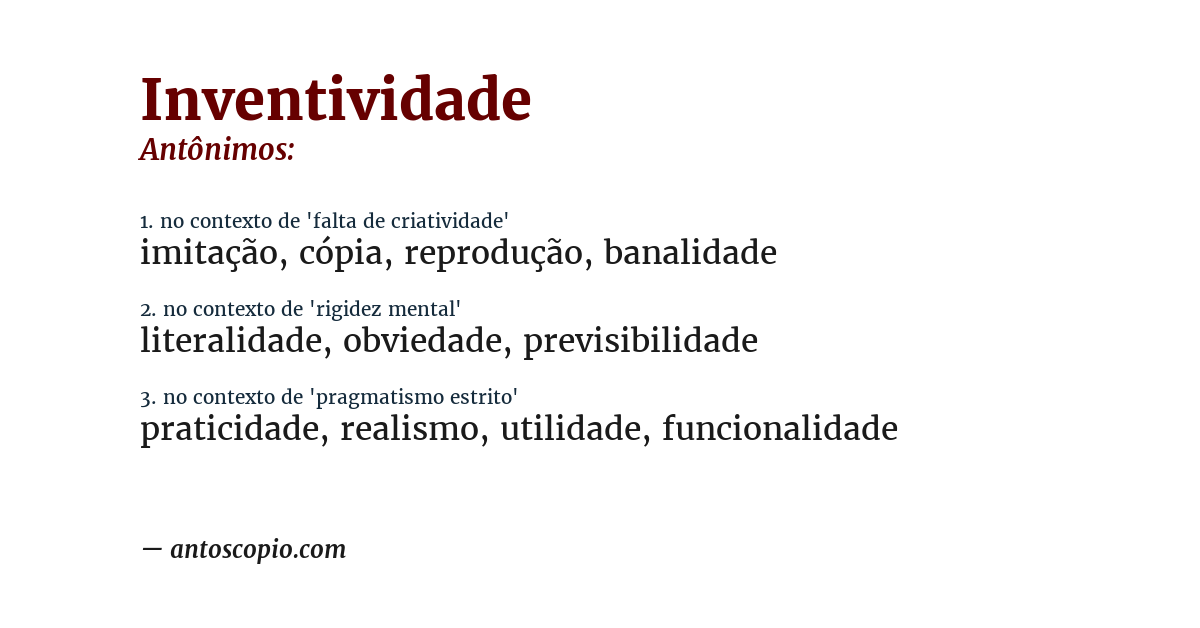 Inventividade
Antônimos:

1. no contexto de 'falta de criatividade'
imitação, cópia, reprodução, banalidade

2. no contexto de 'rigidez mental'
literalidade, obviedade, previsibilidade

3. no contexto de 'pragmatismo estrito'
praticidade, realismo, utilidade, funcionalidade

— antoscopio.com